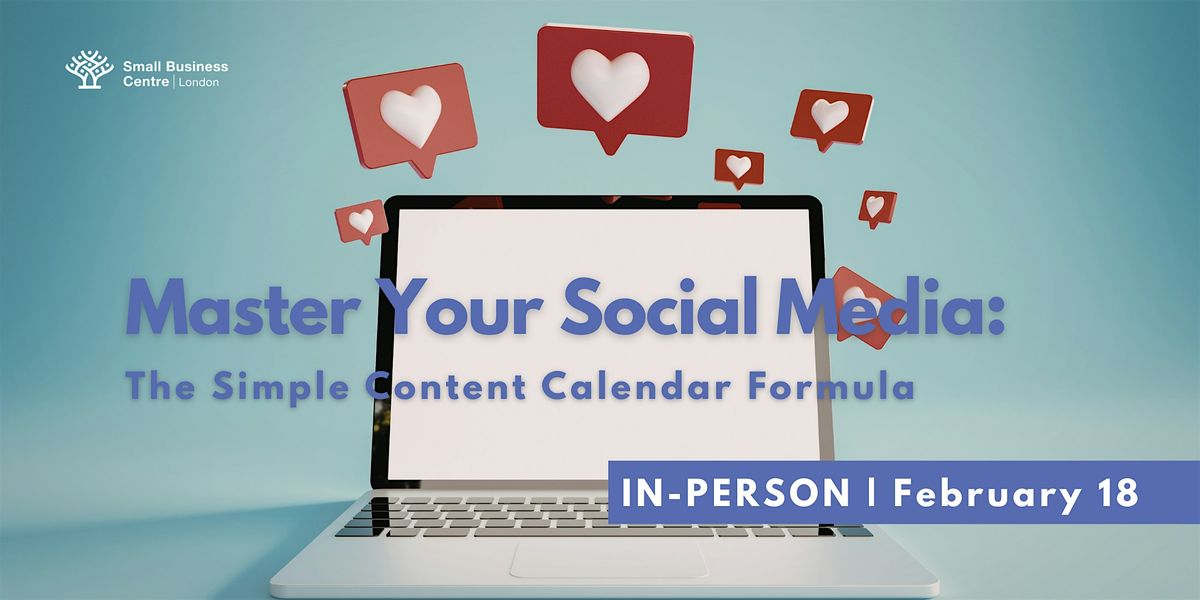 Small Business Centre | London

Master Your Social Media:
The Simple Content Calendar Formula

IN-PERSON | February 18